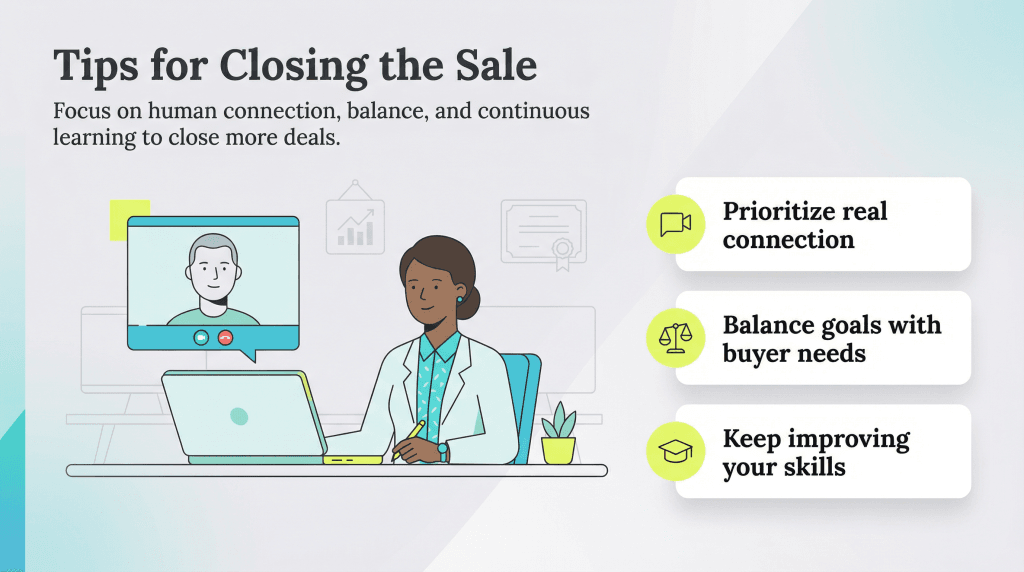 Tips for Closing the Sale

Focus on human connection, balance, and continuous learning to close more deals.

Prioritize real connection

Balance goals with buyer needs

Keep improving your skills